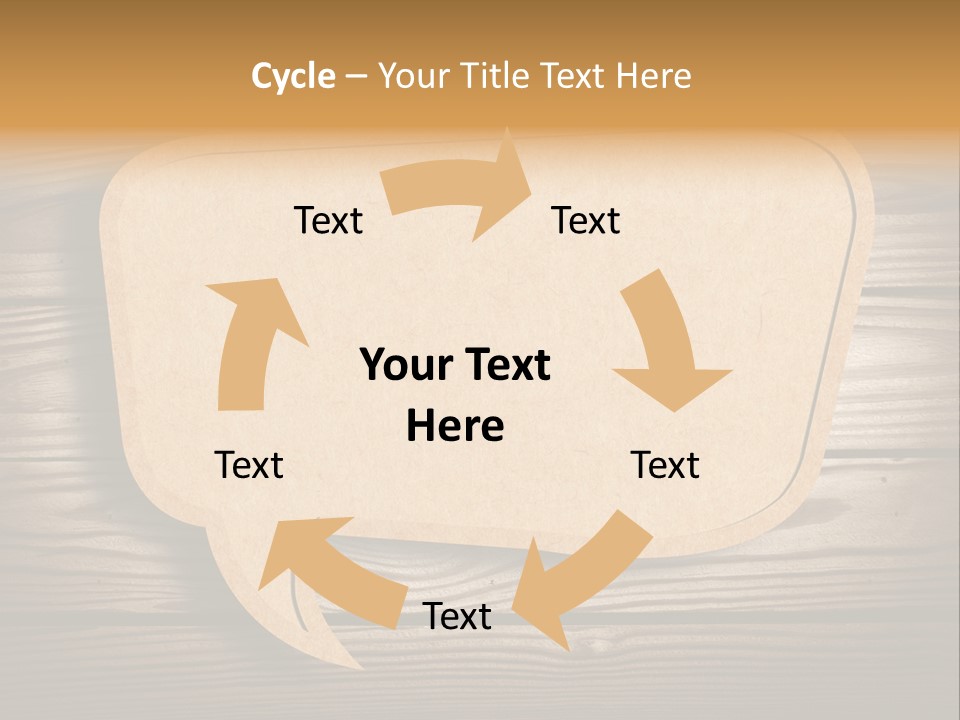 Cycle – Your Title Text Here

Text

Text

Your Text Here

Text

Text

Text